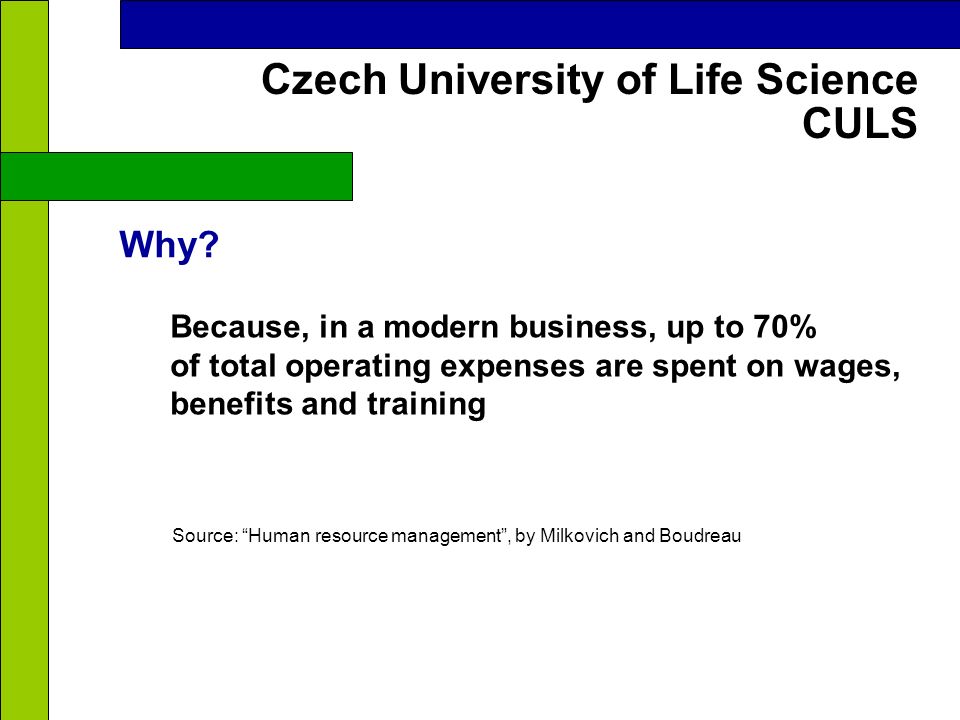 Czech University of Life Science
CULS

Why?

Because, in a modern business, up to 70% of total operating expenses are spent on wages, benefits and training

Source: “Human resource management”, by Milkovich and Boudreau